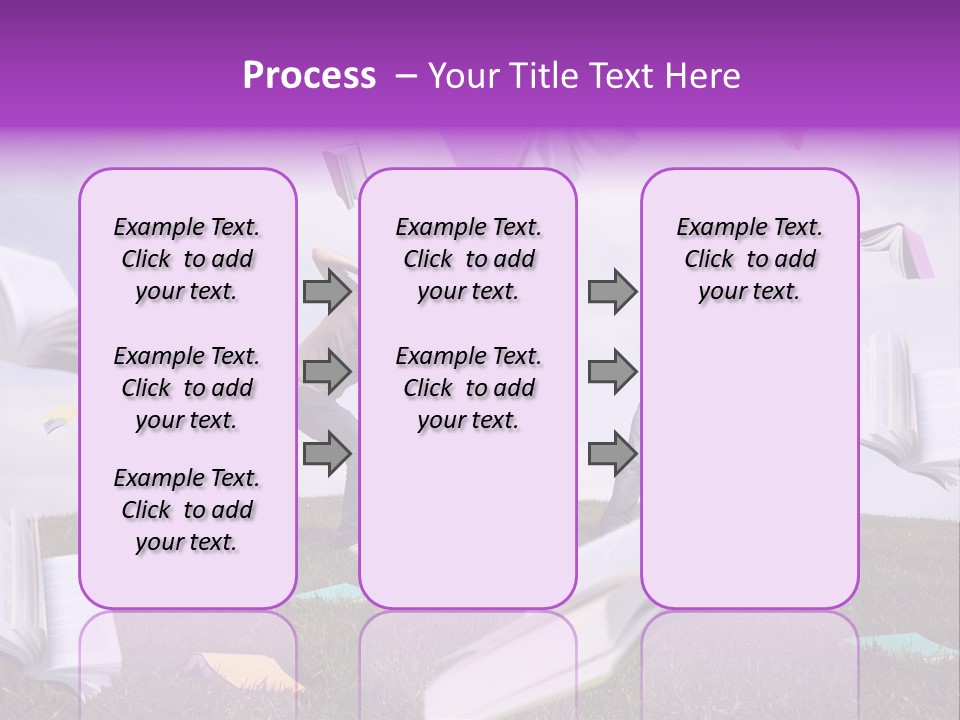 Process – Your Title Text Here

Example Text. Click to add your text.

Example Text. Click to add your text.

Example Text. Click to add your text.

Example Text. Click to add your text.

Example Text. Click to add your text.

Example Text. Click to add your text.